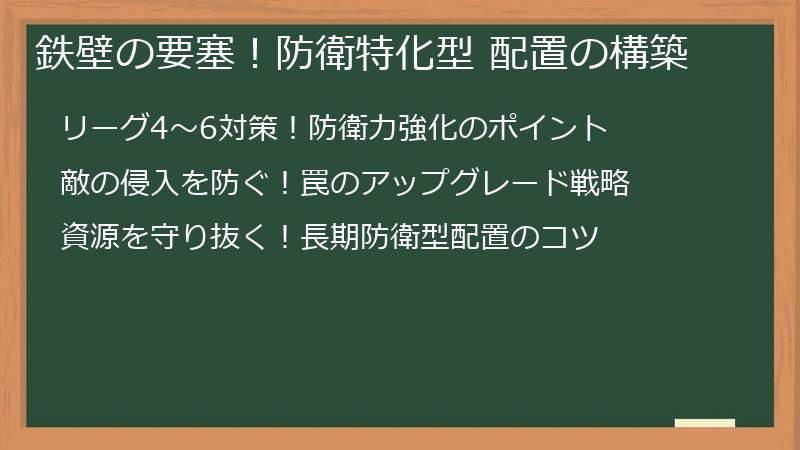 鉄壁の要塞！防衛特化型 配置の構築

リーグ4～6対策！防衛力強化のポイント

敵の侵入を防ぐ！罠のアップグレード戦略

資源を守り抜く！長期防衛型配置のコツ